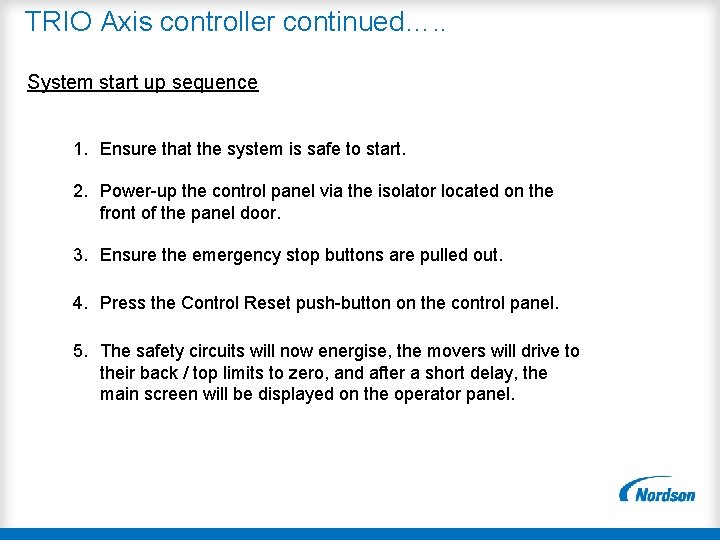 TRIO Axis controller continued…..

System start up sequence

1. Ensure that the system is safe to start.

2. Power-up the control panel via the isolator located on the front of the panel door.

3. Ensure the emergency stop buttons are pulled out.

4. Press the Control Reset push-button on the control panel.

5. The safety circuits will now energise, the movers will drive to their back / top limits to zero, and after a short delay, the main screen will be displayed on the operator panel.

Nordson